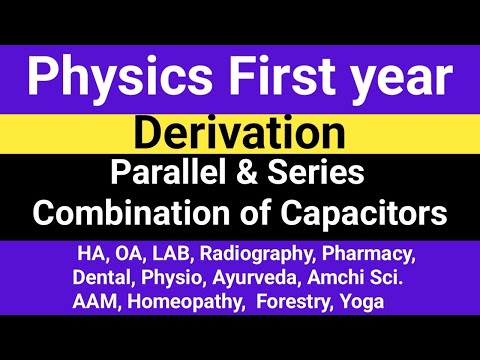 Physics First year

Derivation

Parallel & Series Combination of Capacitors

HA, OA, LAB, Radiography, Pharmacy, Dental, Physio, Ayurveda, Amchi Sci. AAM, Homeopathy, Forestry, Yoga